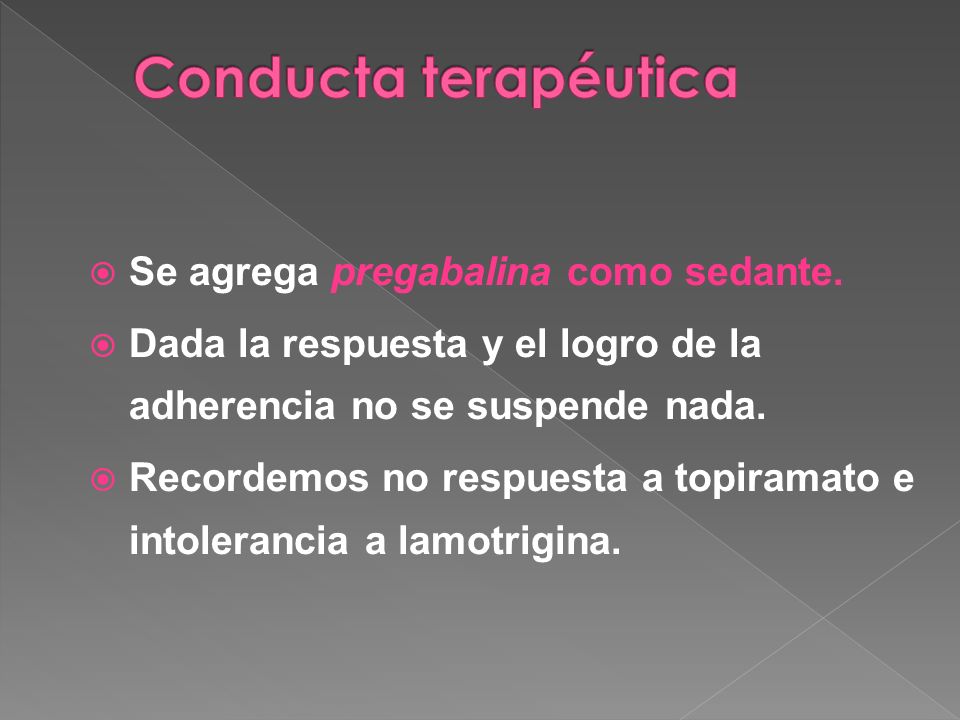 Conducta terapéutica

Se agrega pregabalina como sedante.

Dada la respuesta y el logro de la adherencia no se suspende nada.

Recordemos no respuesta a topiramato e intolerancia a lamotrigina.